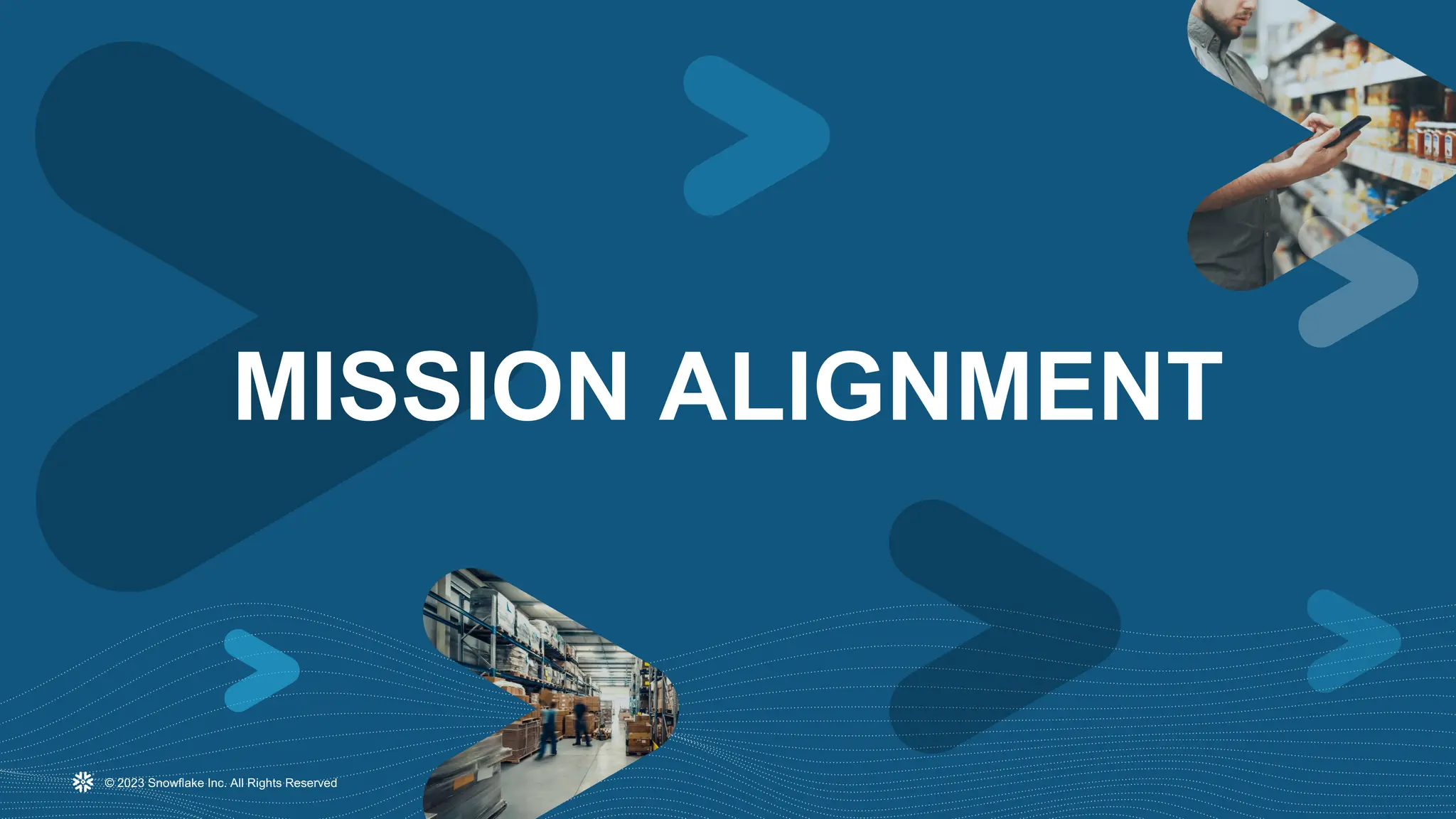 MISSION ALIGNMENT

© 2023 Snowflake Inc. All Rights Reserved